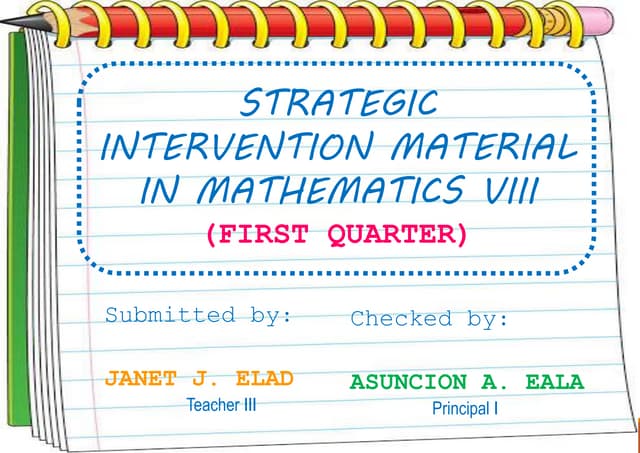 STRATEGIC INTERVENTION MATERIAL IN MATHEMATICS VIII
(FIRST QUARTER)

Submitted by:
JANET J. ELAD
Teacher III

Checked by:
ASUNCION A. EALA
Principal I